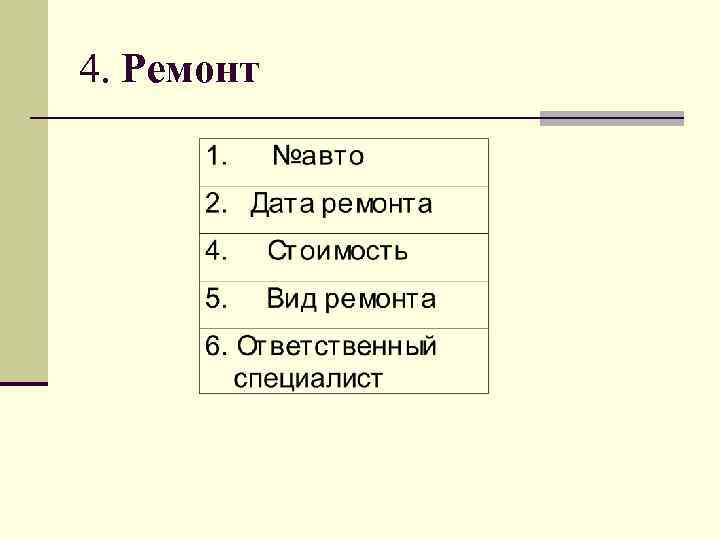 4. Ремонт

| 1. №авто |
|---|
| 2. Дата ремонта |
| 4. Стоимость |
| 5. Вид ремонта |
| 6. Ответственный специалист |